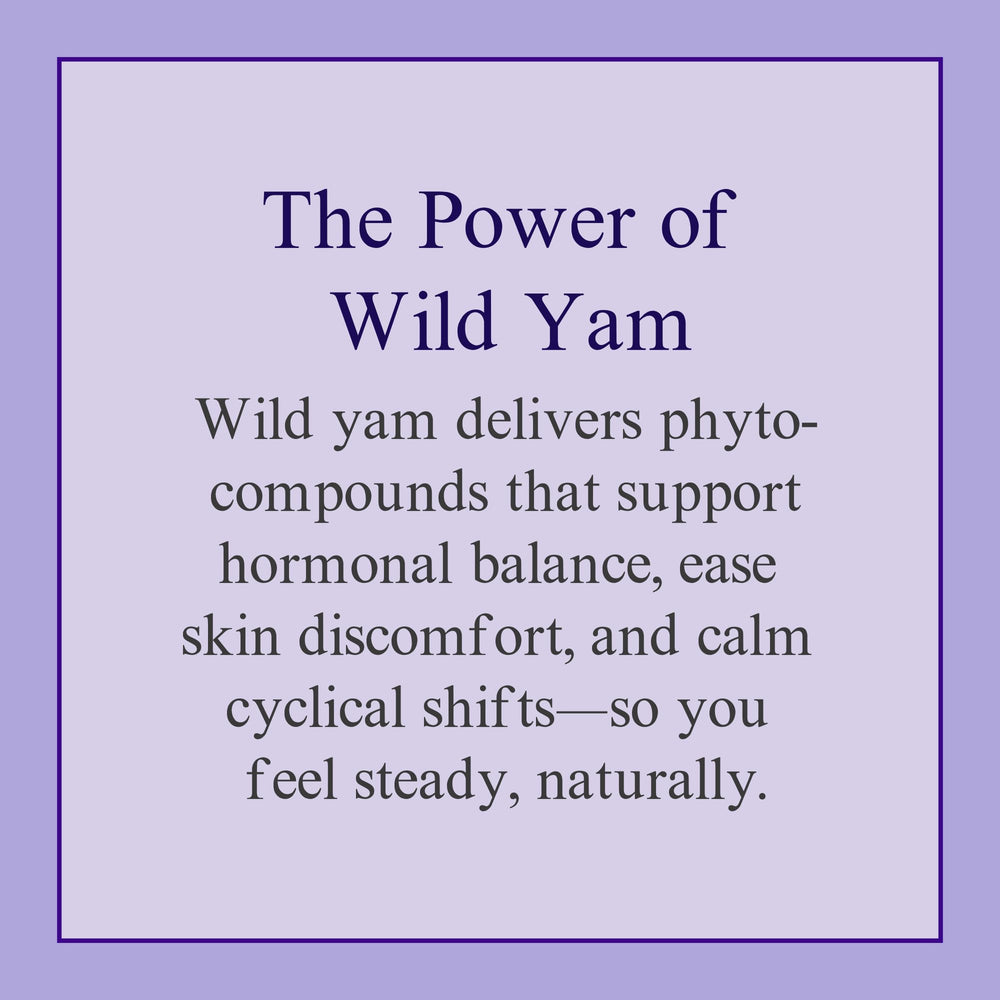 The Power of Wild Yam

Wild yam delivers phyto-compounds that support hormonal balance, ease skin discomfort, and calm cyclical shifts—so you feel steady, naturally.